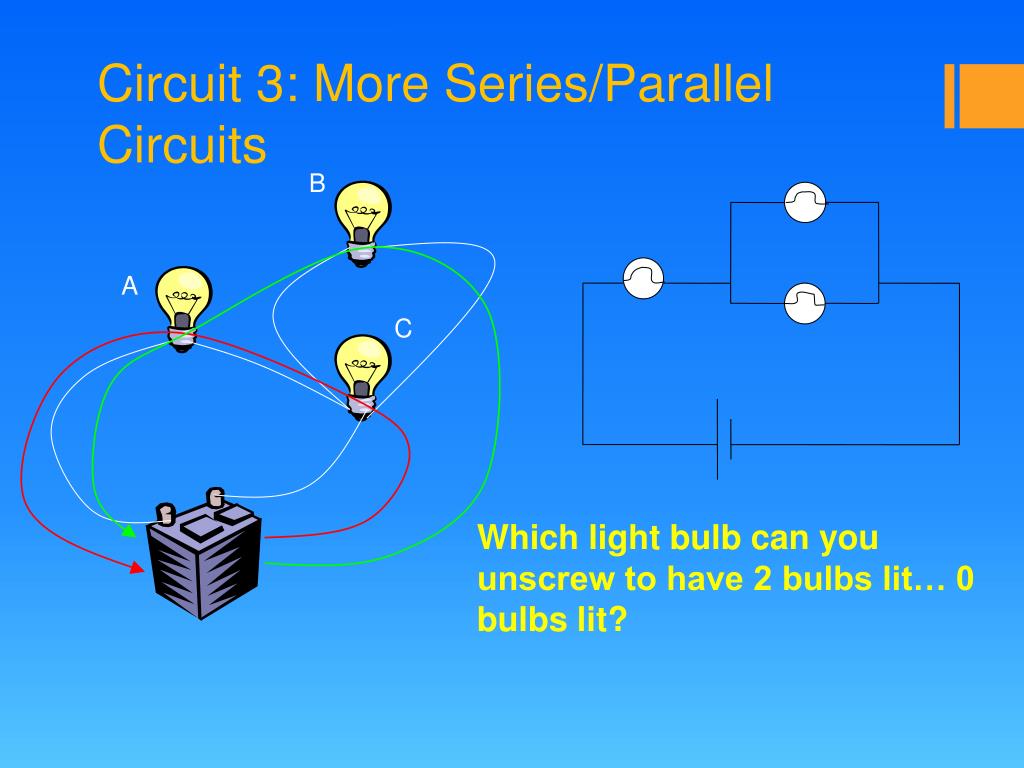 Circuit 3: More Series/Parallel Circuits

B

A

C

Which light bulb can you unscrew to have 2 bulbs lit… 0 bulbs lit?